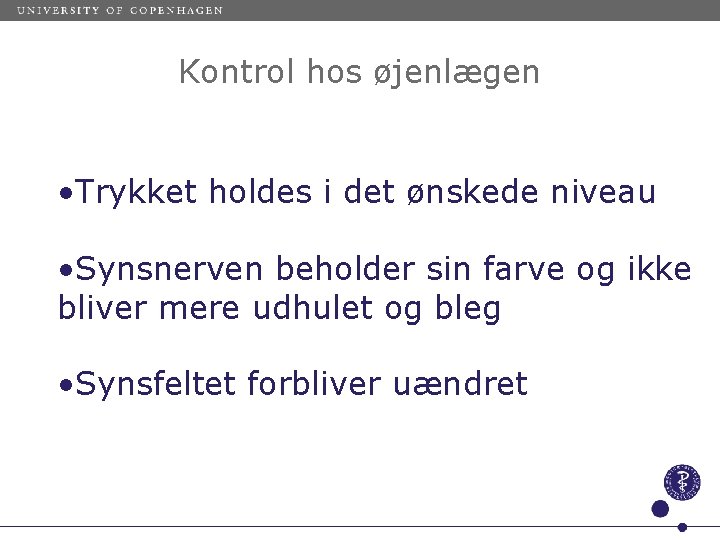 UNIVERSITY OF COPENHAGEN

Kontrol hos øjenlægen

•Trykket holdes i det ønskede niveau

•Synsnerven beholder sin farve og ikke bliver mere udhulet og bleg

•Synsfeltet forbliver uændret